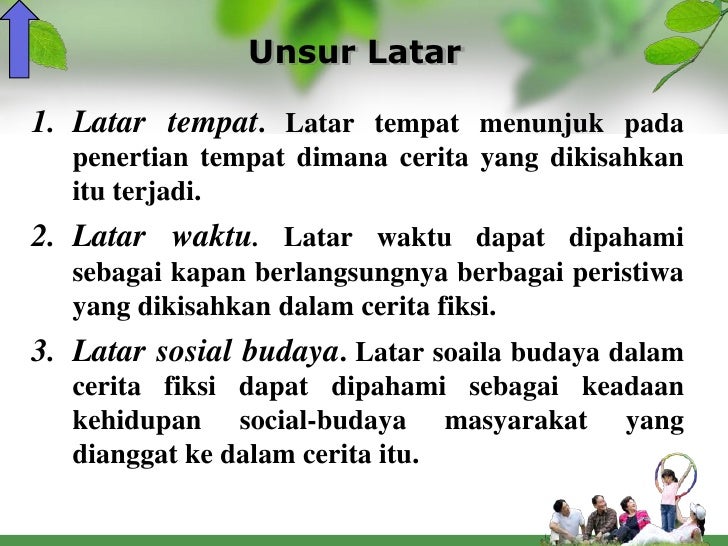 Unsur Latar

1. Latar tempat. Latar tempat menunjuk pada penertian tempat dimana cerita yang dikisahkan itu terjadi.

2. Latar waktu. Latar waktu dapat dipahami sebagai kapan berlangsungnya berbagai peristiwa yang dikisahkan dalam cerita fiksi.

3. Latar sosial budaya. Latar soaila budaya dalam cerita fiksi dapat dipahami sebagai keadaan kehidupan social-budaya masyarakat yang dianggat ke dalam cerita itu.